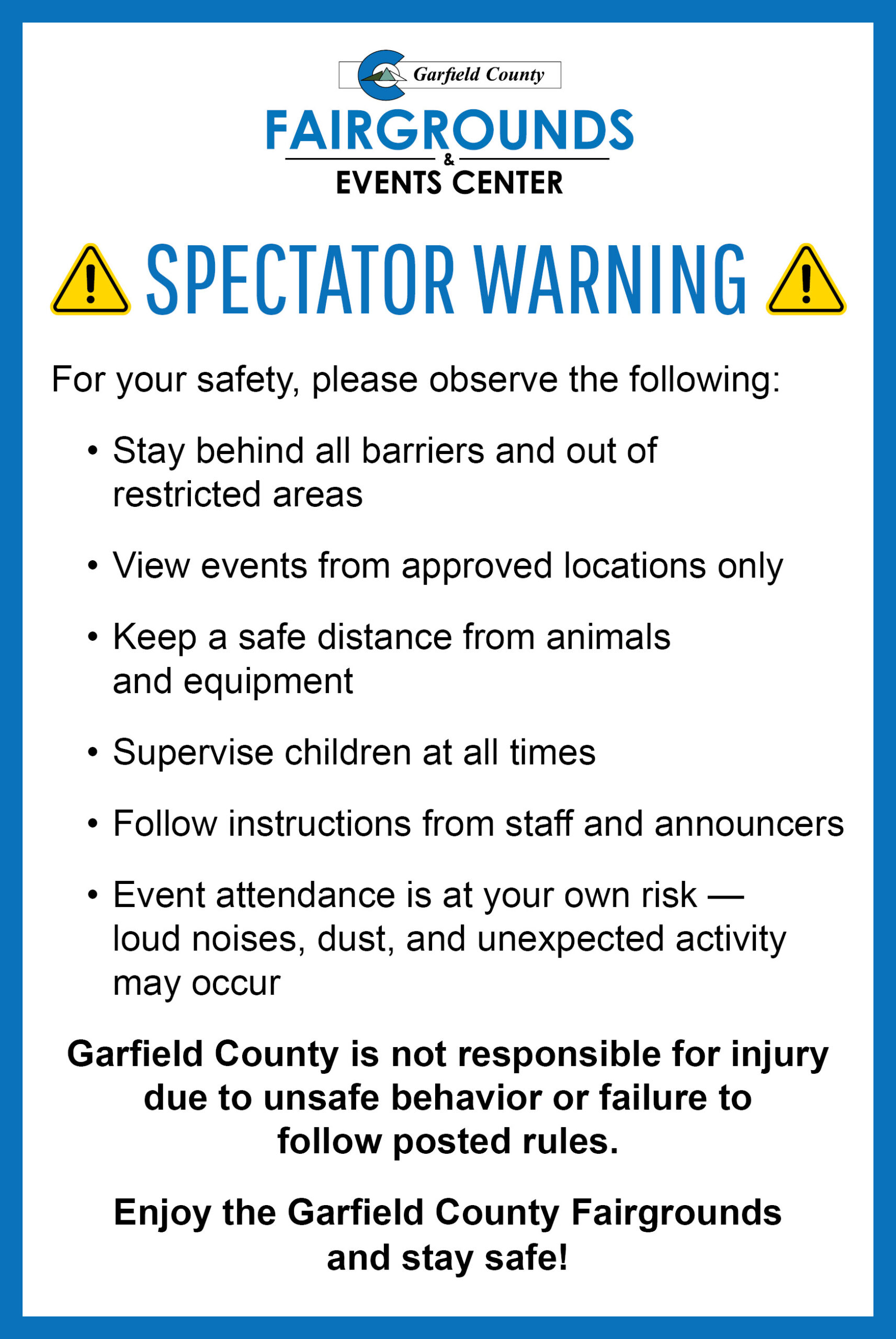 Garfield County
FAIRGROUNDS
&
EVENTS CENTER

SPECTATOR WARNING

For your safety, please observe the following:

• Stay behind all barriers and out of restricted areas

• View events from approved locations only

• Keep a safe distance from animals and equipment

• Supervise children at all times

• Follow instructions from staff and announcers

• Event attendance is at your own risk — loud noises, dust, and unexpected activity may occur

Garfield County is not responsible for injury due to unsafe behavior or failure to follow posted rules.

Enjoy the Garfield County Fairgrounds and stay safe!